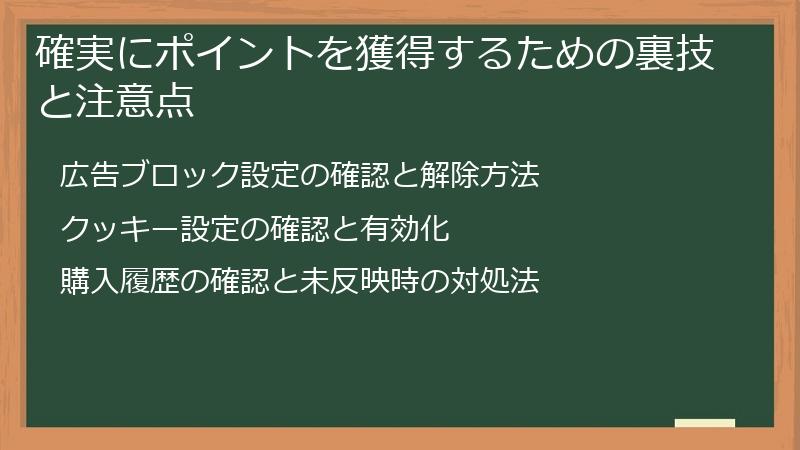 確実にポイントを獲得するための裏技と注意点

広告ブロック設定の確認と解除方法

クッキー設定の確認と有効化

購入履歴の確認と未反映時の対処法